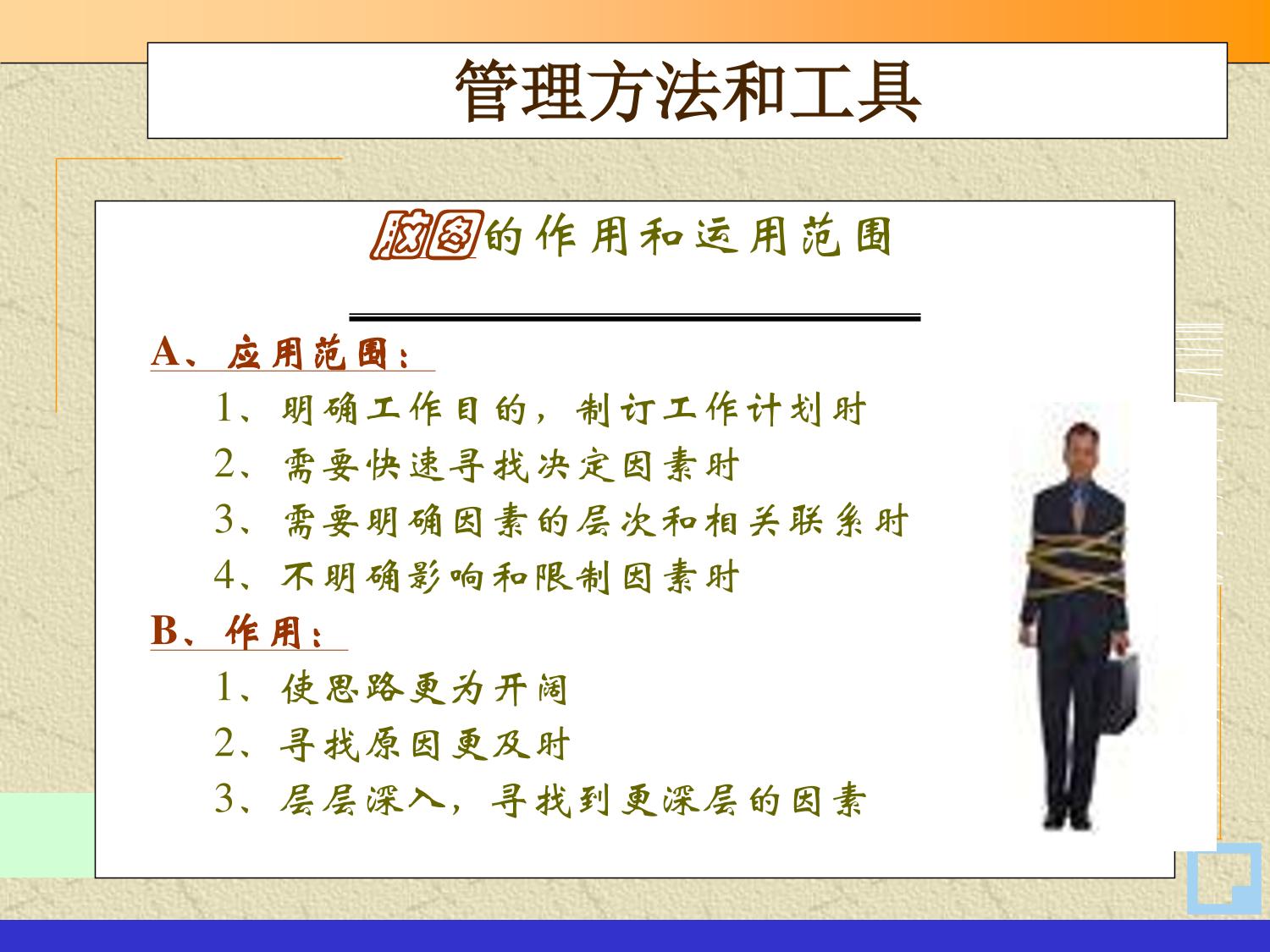 管理方法和工具

脑图的作用和运用范围

A、应用范围：

1、明确工作目的，制订工作计划时

2、需要快速寻找决定因素时

3、需要明确因素的层次和相关联系时

4、不明确影响和限制因素时

B、作用：

1、使思路更为开阔

2、寻找原因更及时

3、层层深入，寻找到更深层的因素